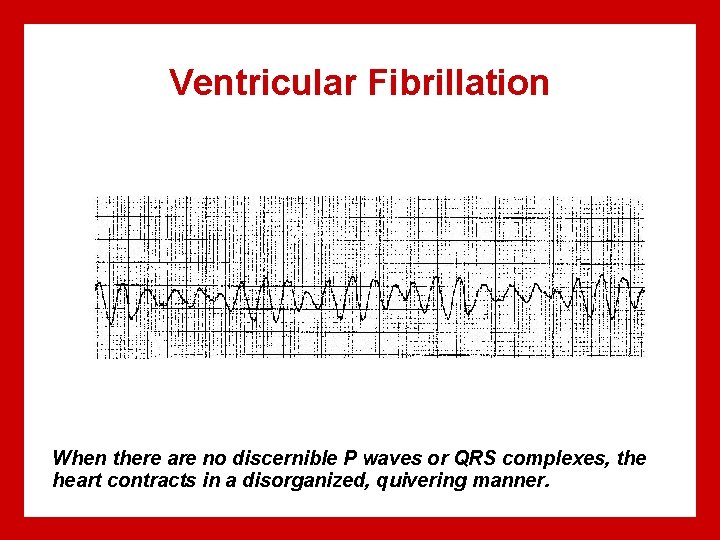 Ventricular Fibrillation

When there are no discernible P waves or QRS complexes, the heart contracts in a disorganized, quivering manner.